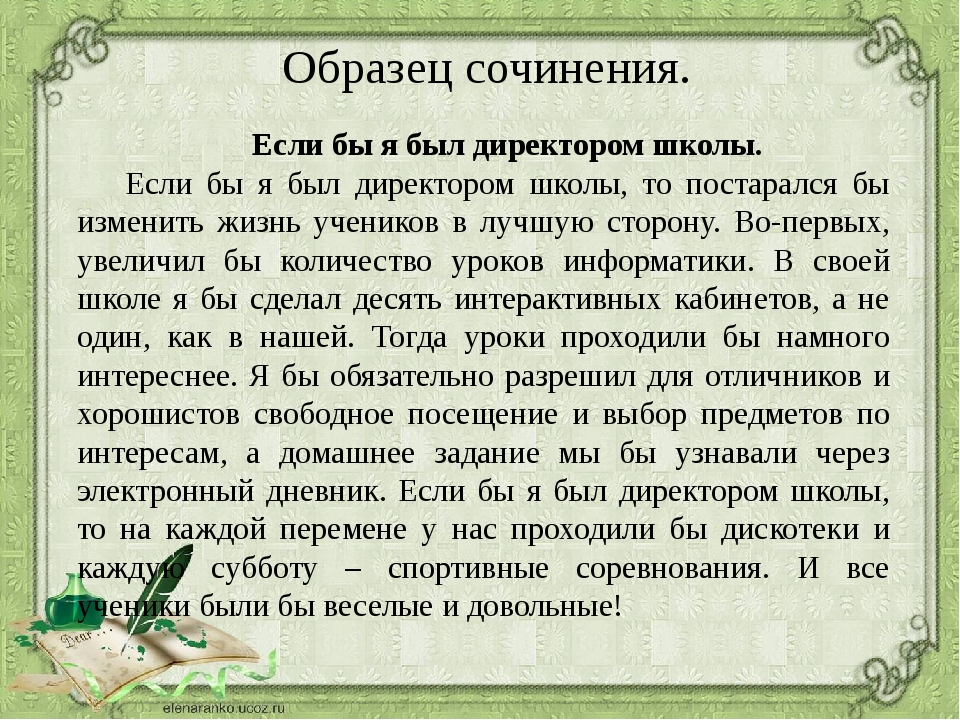 Образец сочинения.

Если бы я был директором школы.

Если бы я был директором школы, то постарался бы изменить жизнь учеников в лучшую сторону. Во-первых, увеличил бы количество уроков информатики. В своей школе я бы сделал десять интерактивных кабинетов, а не один, как в нашей. Тогда уроки проходили бы намного интереснее. Я бы обязательно разрешил для отличников и хорошистов свободное посещение и выбор предметов по интересам, а домашнее задание мы бы узнавали через электронный дневник. Если бы я был директором школы, то на каждой перемене у нас проходили бы дискотеки и каждую субботу – спортивные соревнования. И все ученики были бы веселые и довольные!

Dear...

elenaranko.ucoz.ru